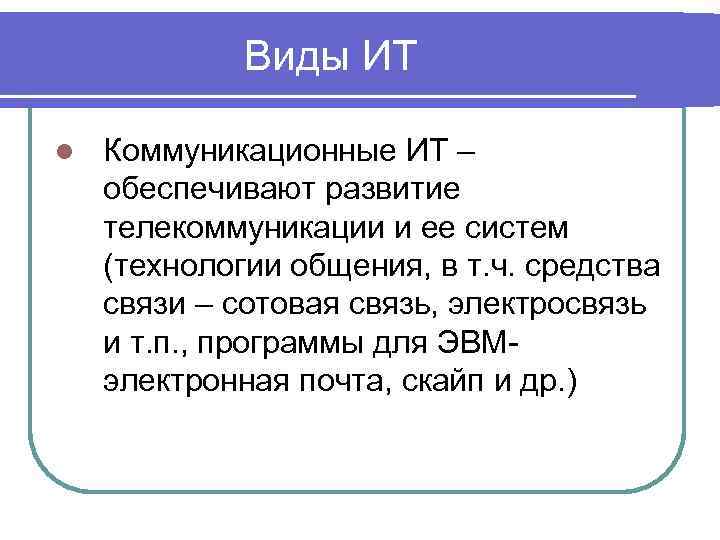 Виды ИТ

Коммуникационные ИТ – обеспечивают развитие телекоммуникации и ее систем (технологии общения, в т.ч. средства связи – сотовая связь, электросвязь и т.п., программы для ЭВМ- электронная почта, скайп и др.)